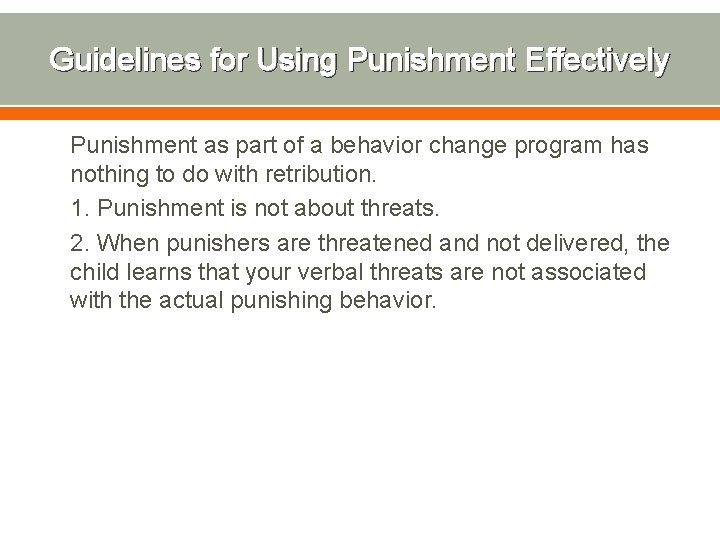 Guidelines for Using Punishment Effectively

Punishment as part of a behavior change program has nothing to do with retribution.

1. Punishment is not about threats.

2. When punishers are threatened and not delivered, the child learns that your verbal threats are not associated with the actual punishing behavior.